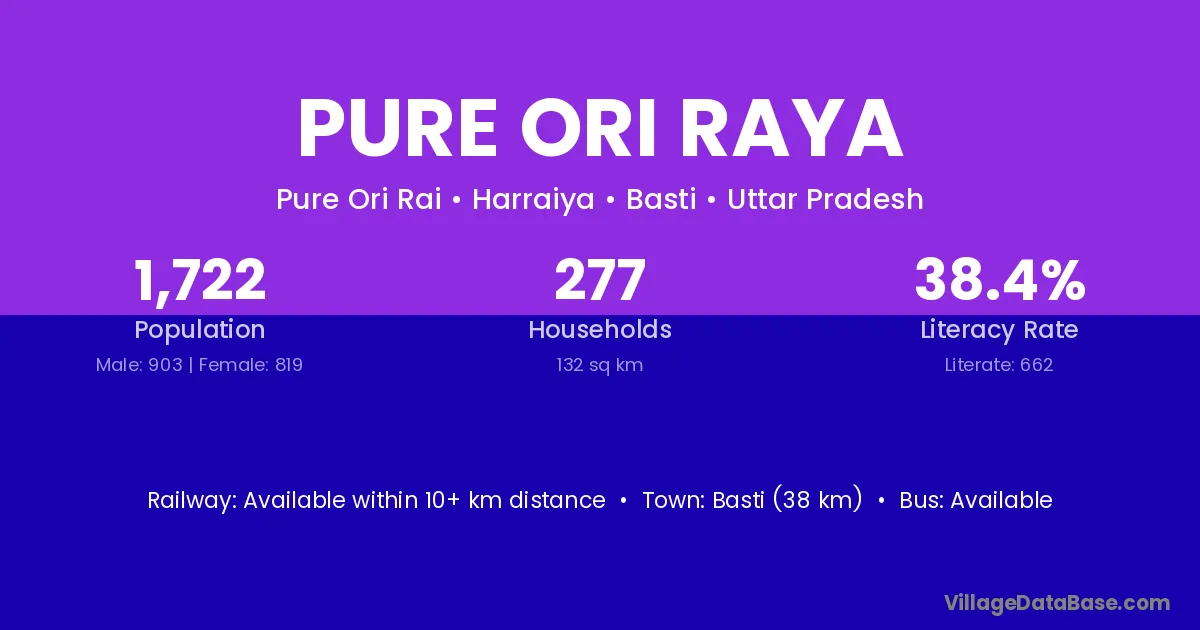 PURE ORI RAYA

Pure Ori Rai • Harraiya • Basti • Uttar Pradesh

1,722
Population
Male: 903 | Female: 819

277
Households
132 sq km

38.4%
Literacy Rate
Literate: 662

Railway: Available within 10+ km distance • Town: Basti (38 km) • Bus: Available

VillageDataBase.com